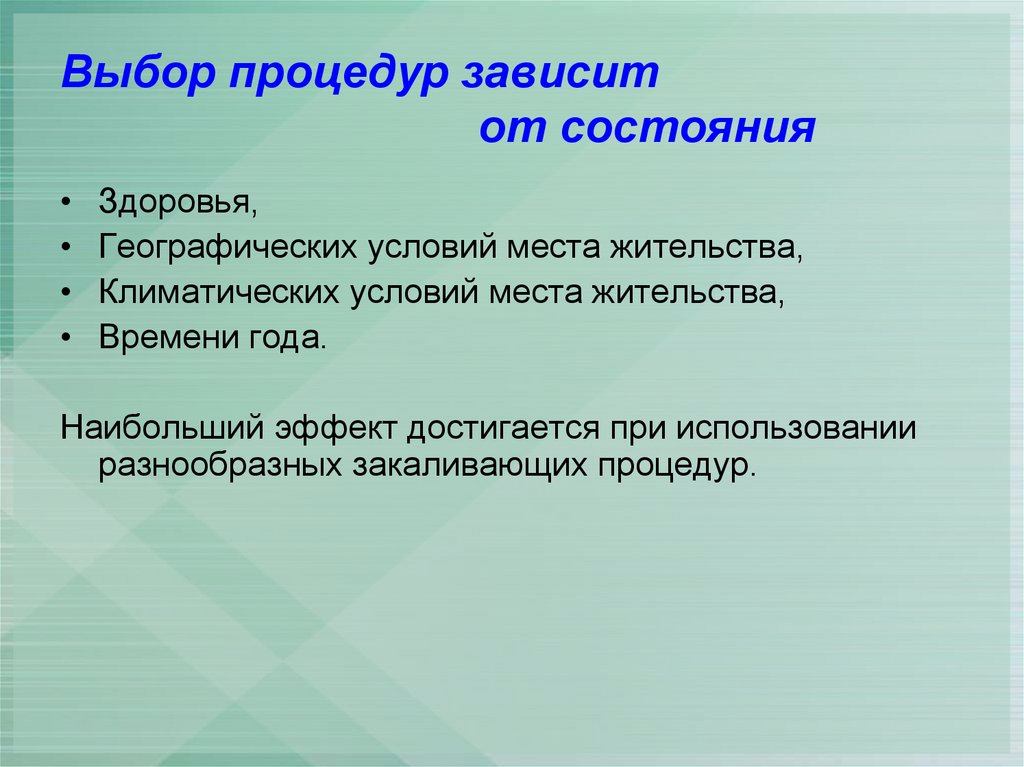 Выбор процедур зависит
от состояния

• Здоровья,
• Географических условий места жительства,
• Климатических условий места жительства,
• Времени года.

Наибольший эффект достигается при использовании разнообразных закаливающих процедур.